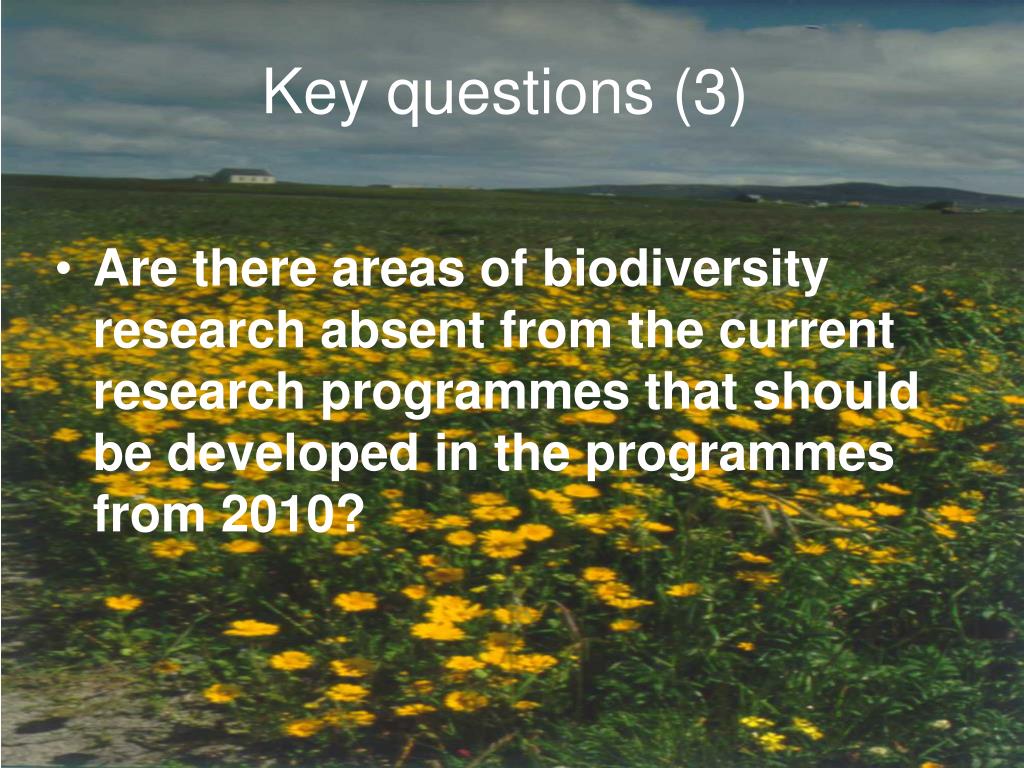 Key questions (3)

• Are there areas of biodiversity research absent from the current research programmes that should be developed in the programmes from 2010?